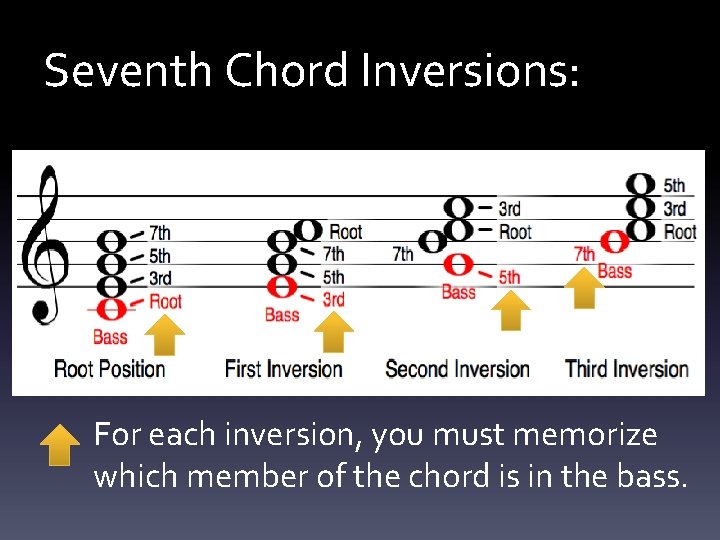 Seventh Chord Inversions:

7th
5th
3rd
Root
Bass
Root Position

Root
7th
5th
3rd
Bass
First Inversion

3rd
Root
7th
5th
Bass
Second Inversion

5th
3rd
Root
7th
Bass
Third Inversion

For each inversion, you must memorize which member of the chord is in the bass.